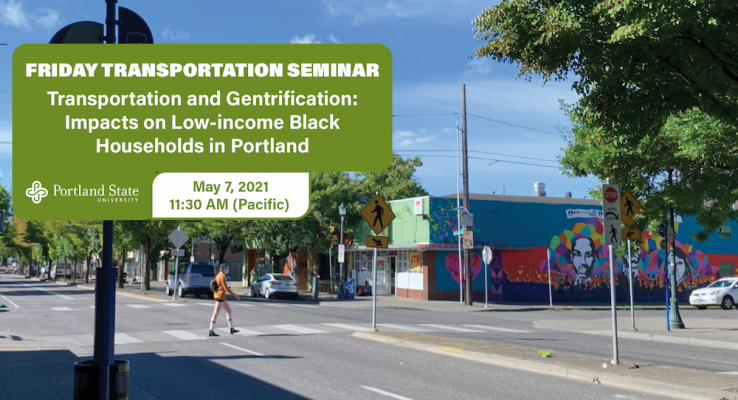 FRIDAY TRANSPORTATION SEMINAR

Transportation and Gentrification: Impacts on Low-income Black Households in Portland

Portland State UNIVERSITY

May 7, 2021
11:30 AM (Pacific)

STOP